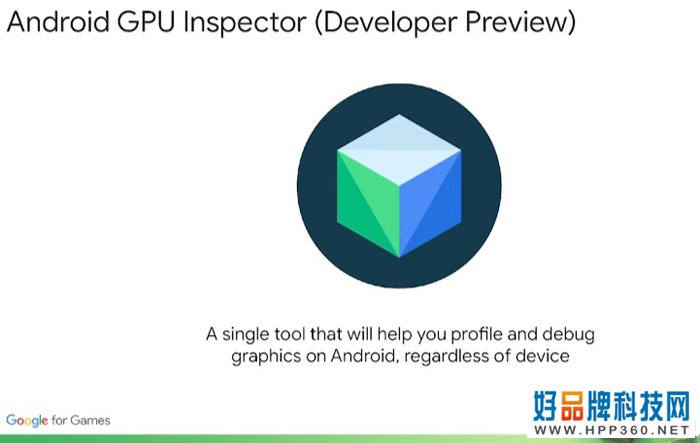 Android GPU Inspector (Developer Preview)

A single tool that will help you profile and debug graphics on Android, regardless of device

Google for Games

好品牌科技网
WWW.HPP360.NET